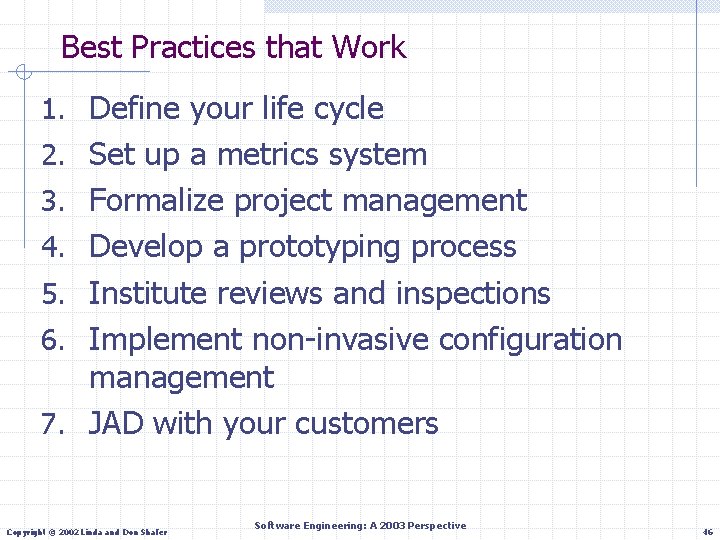 Best Practices that Work

1. Define your life cycle
2. Set up a metrics system
3. Formalize project management
4. Develop a prototyping process
5. Institute reviews and inspections
6. Implement non-invasive configuration management
7. JAD with your customers

Copyright © 2002 Linda and Don Shafer

Software Engineering: A 2003 Perspective

46